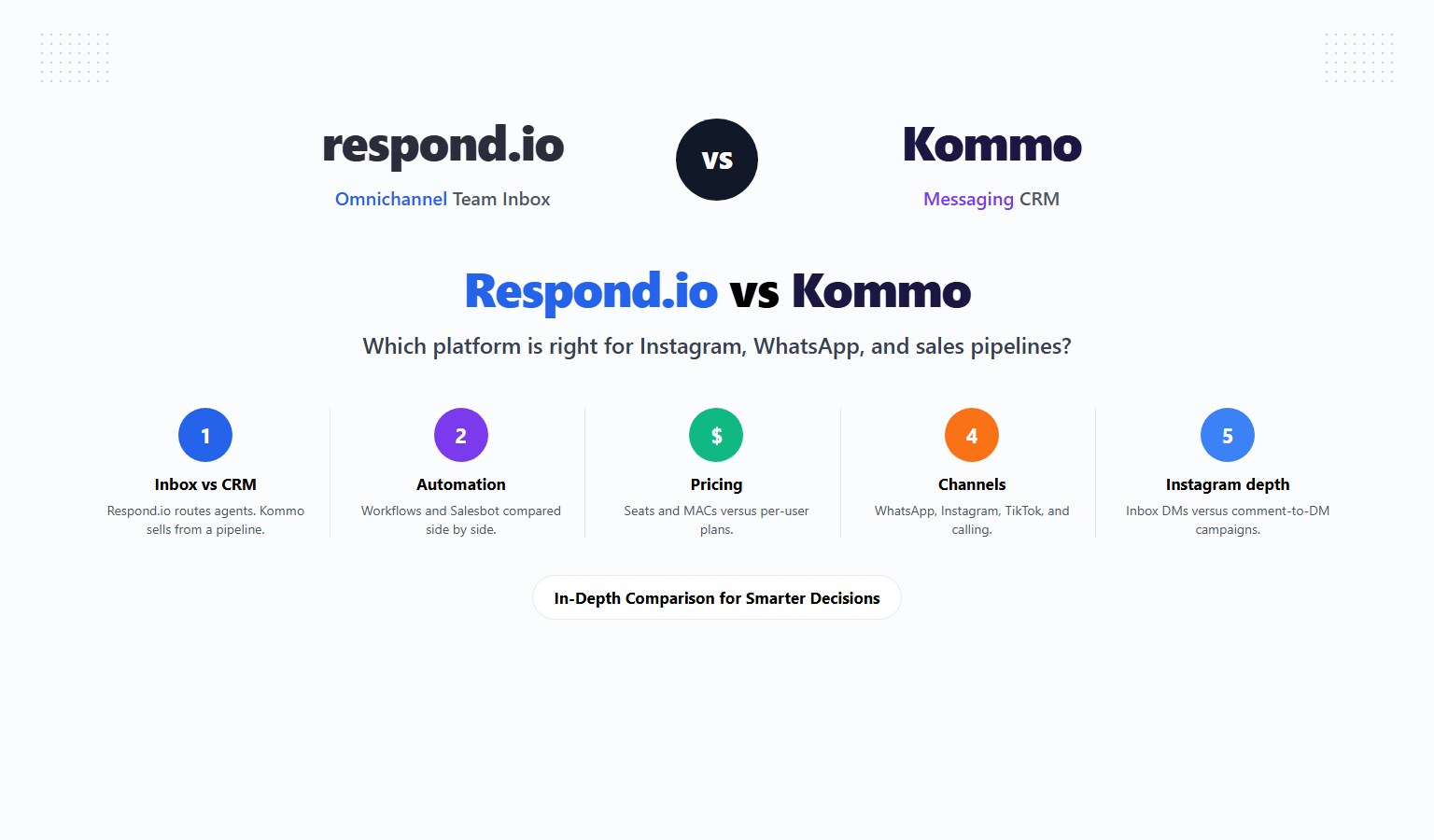 respond.io
Omnichannel Team Inbox

vs

Kommo
Messaging CRM

Respond.io vs Kommo

Which platform is right for Instagram, WhatsApp, and sales pipelines?

1
Inbox vs CRM
Respond.io routes agents. Kommo sells from a pipeline.

2
Automation
Workflows and Salesbot compared side by side.

$
Pricing
Seats and MACs versus per-user plans.

4
Channels
WhatsApp, Instagram, TikTok, and calling.

5
Instagram depth
Inbox DMs versus comment-to-DM campaigns.

In-Depth Comparison for Smarter Decisions